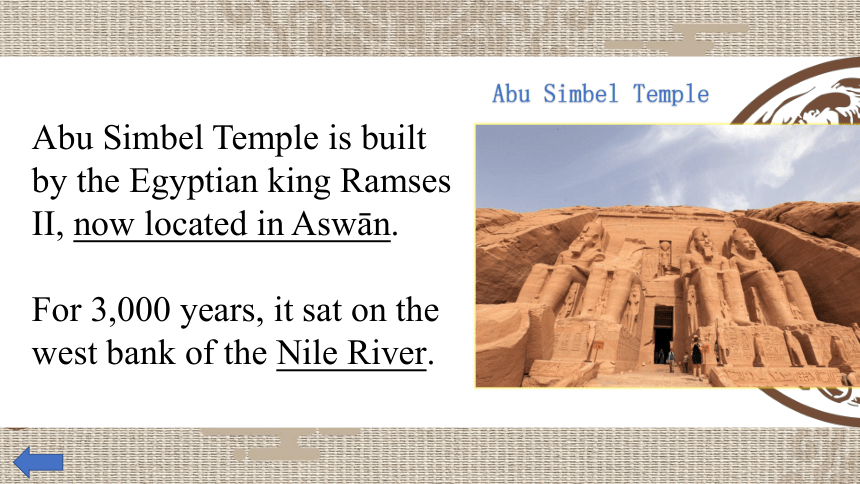 Abu Simbel Temple

Abu Simbel Temple is built by the Egyptian king Ramses II, now located in Aswān.

For 3,000 years, it sat on the west bank of the Nile River.